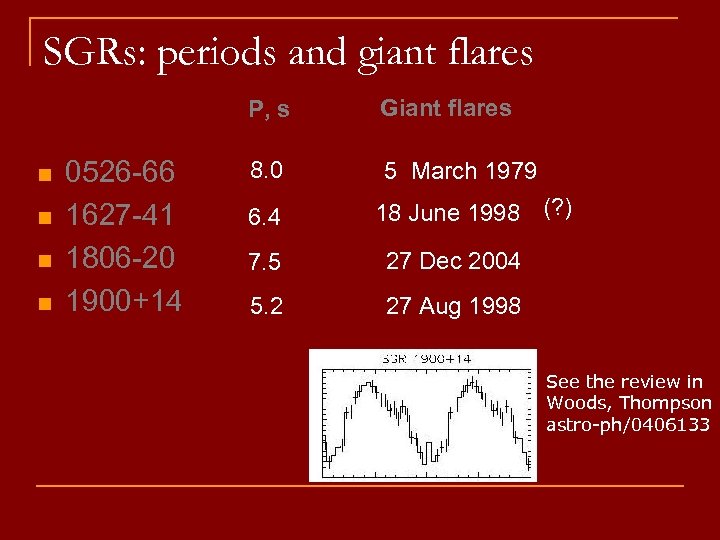 SGRs: periods and giant flares

| | P, s | Giant flares |
|---|---|---|
| 0526-66 | 8.0 | 5 March 1979 |
| 1627-41 | 6.4 | 18 June 1998 (?) |
| 1806-20 | 7.5 | 27 Dec 2004 |
| 1900+14 | 5.2 | 27 Aug 1998 |

SGR 1900+14

See the review in Woods, Thompson astro-ph/0406133